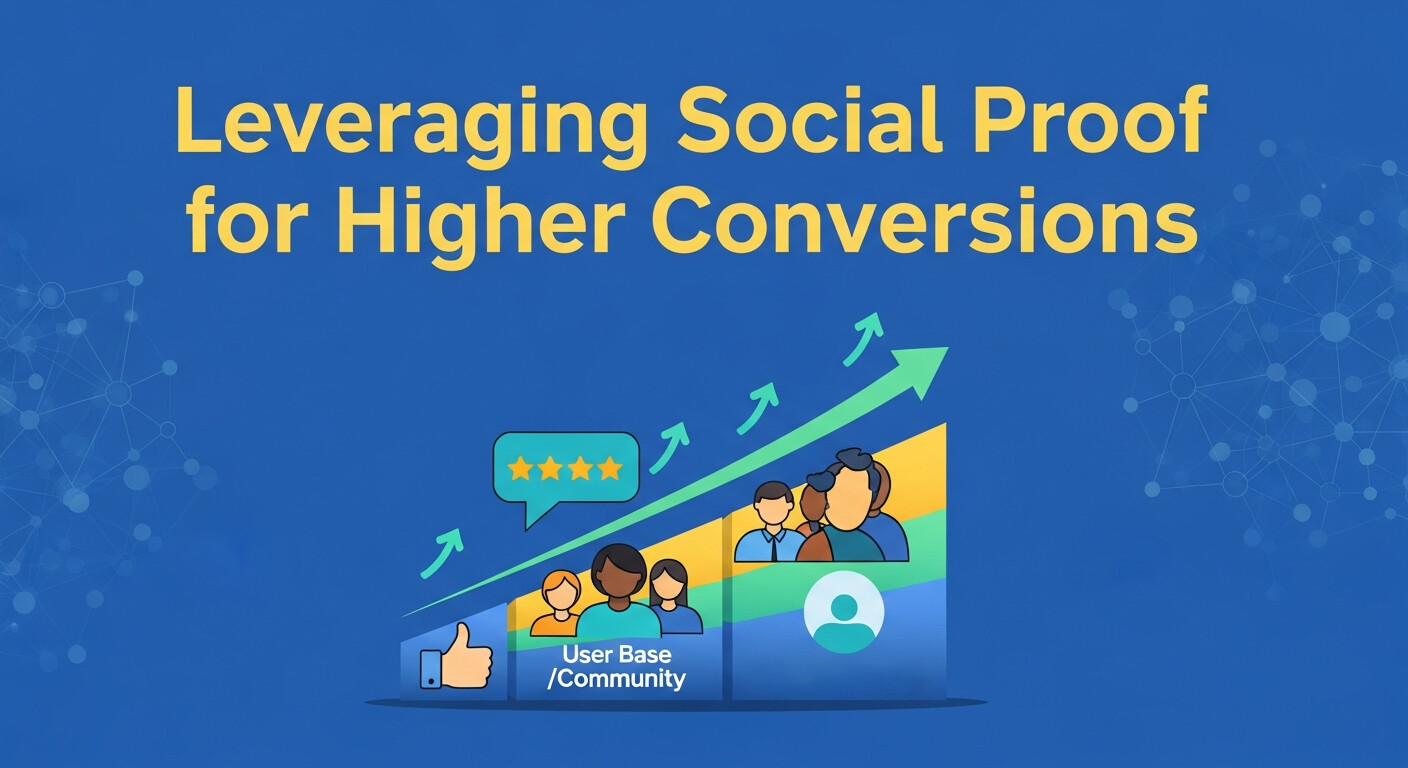 Leveraging Social Proof for Higher Conversions

User Base /Community